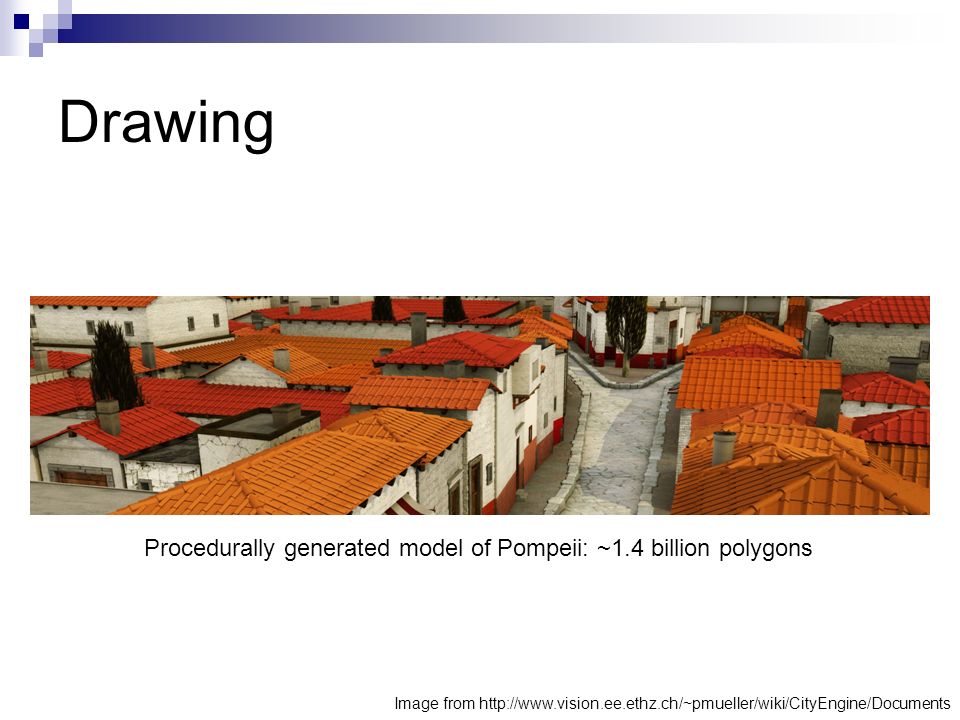 Drawing

Procedurally generated model of Pompeii: ~1.4 billion polygons

Image from http://www.vision.ee.ethz.ch/~pmueller/wiki/CityEngine/Documents